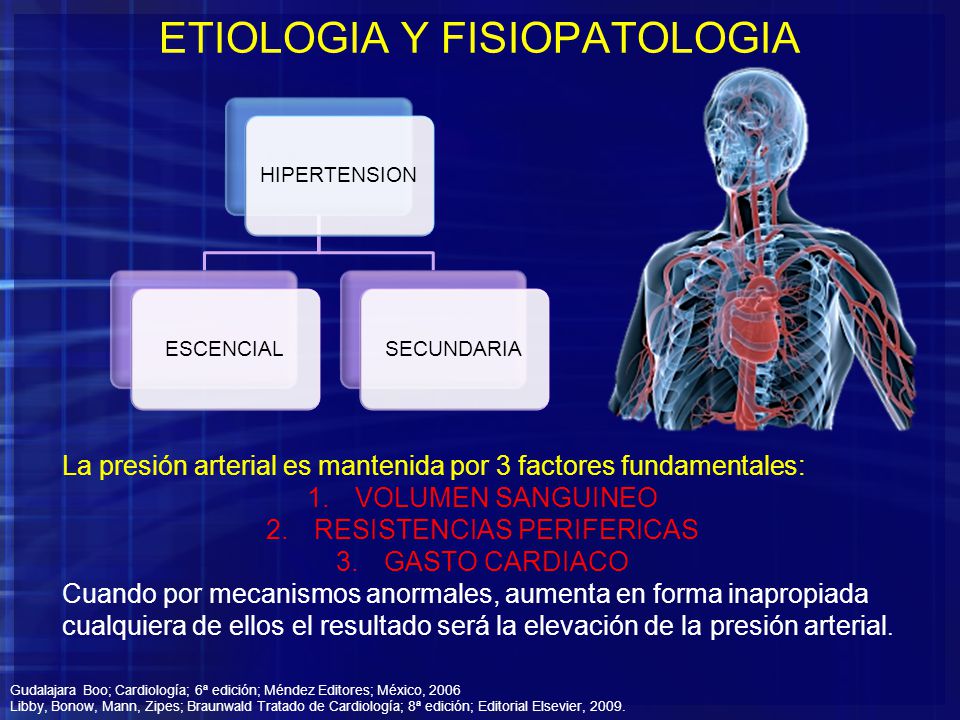 ETIOLOGIA Y FISIOPATOLOGIA

HIPERTENSION

ESCENCIAL

SECUNDARIA

La presión arterial es mantenida por 3 factores fundamentales:
1. VOLUMEN SANGUINEO
2. RESISTENCIAS PERIFERICAS
3. GASTO CARDIACO
Cuando por mecanismos anormales, aumenta en forma inapropiada cualquiera de ellos el resultado será la elevación de la presión arterial.

Gudalajara Boo; Cardiología; 6ª edición; Méndez Editores; México, 2006
Libby, Bonow, Mann, Zipes; Braunwald Tratado de Cardiología; 8ª edición; Editorial Elsevier, 2009.